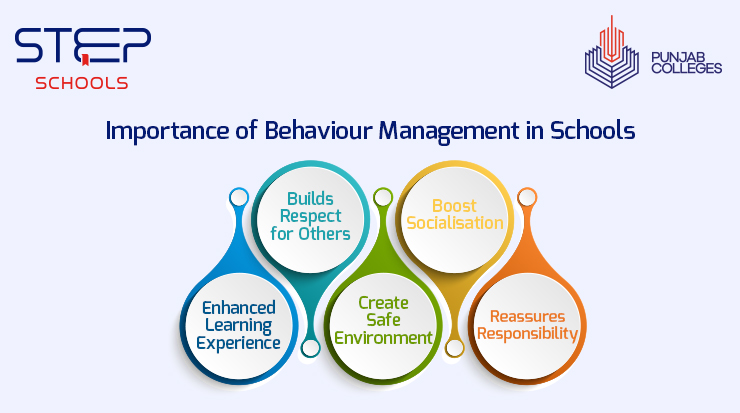 STEP
SCHOOLS

PUNJAB COLLEGES

Importance of Behaviour Management in Schools

Enhanced Learning Experience

Builds Respect for Others

Create Safe Environment

Boost Socialisation

Reassures Responsibility